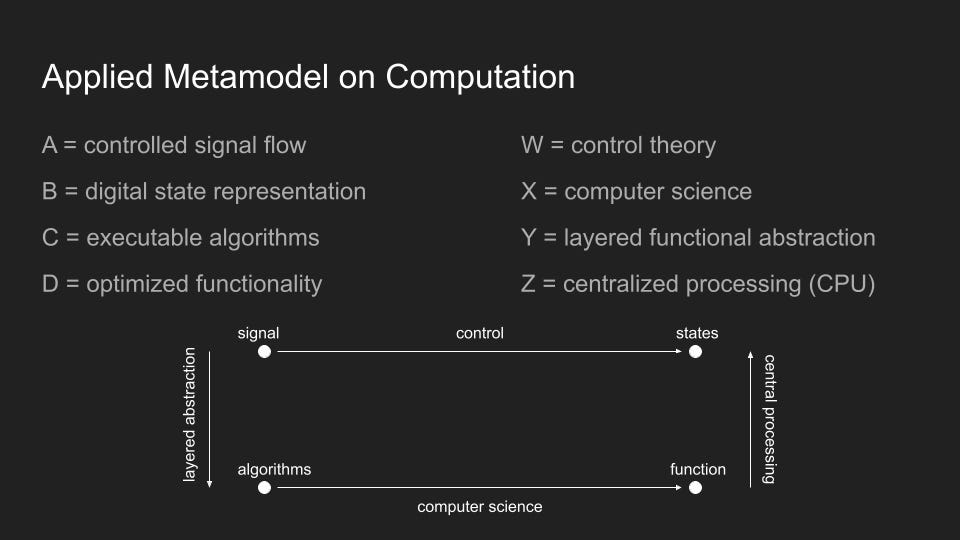 Applied Metamodel on Computation

A = controlled signal flow

B = digital state representation

C = executable algorithms

D = optimized functionality

W = control theory

X = computer science

Y = layered functional abstraction

Z = centralized processing (CPU)

signal

control

states

layered abstraction

central processing

algorithms

function

computer science